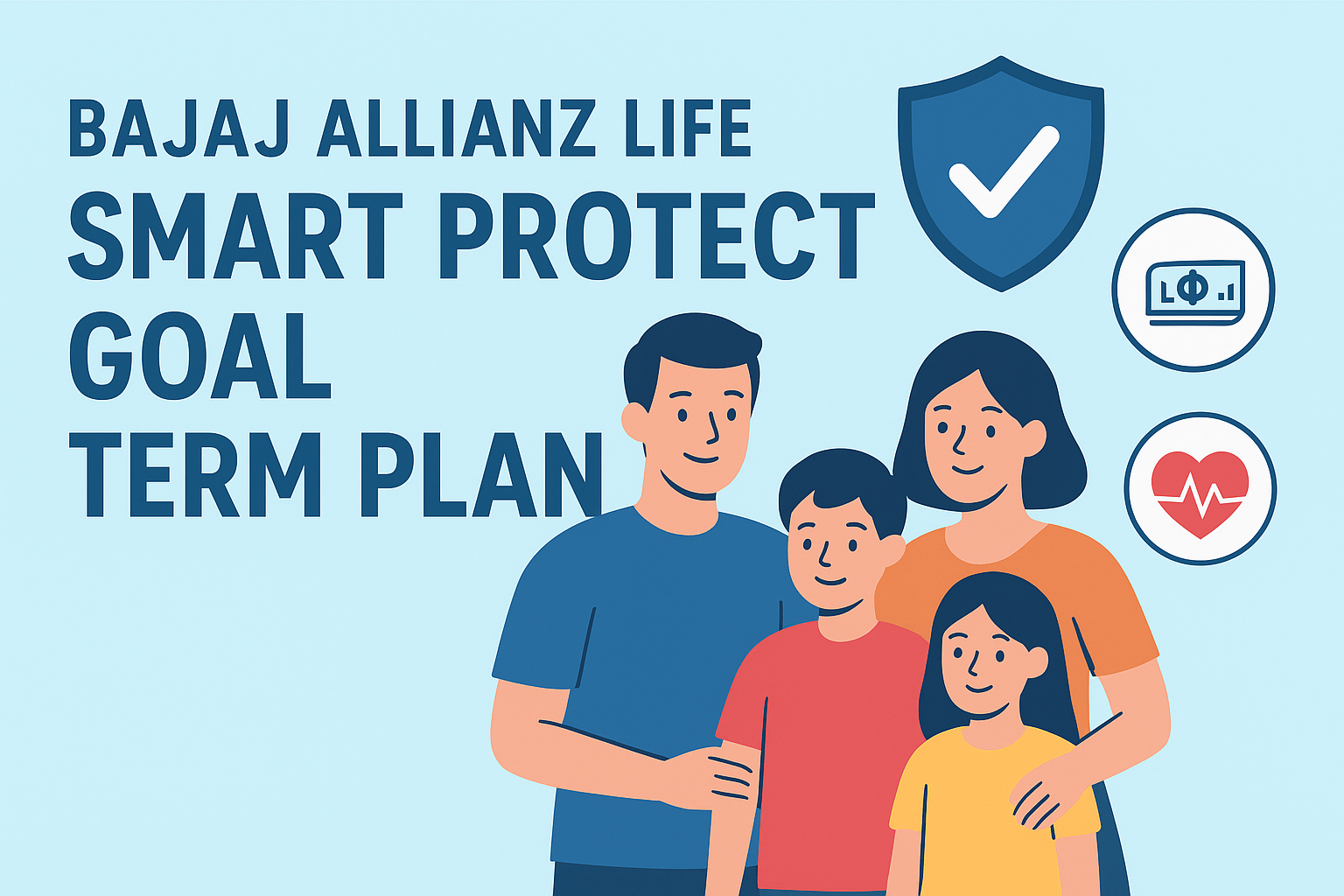 BAJAJ ALLIANZ LIFE
SMART PROTECT
GOAL
TERM PLAN